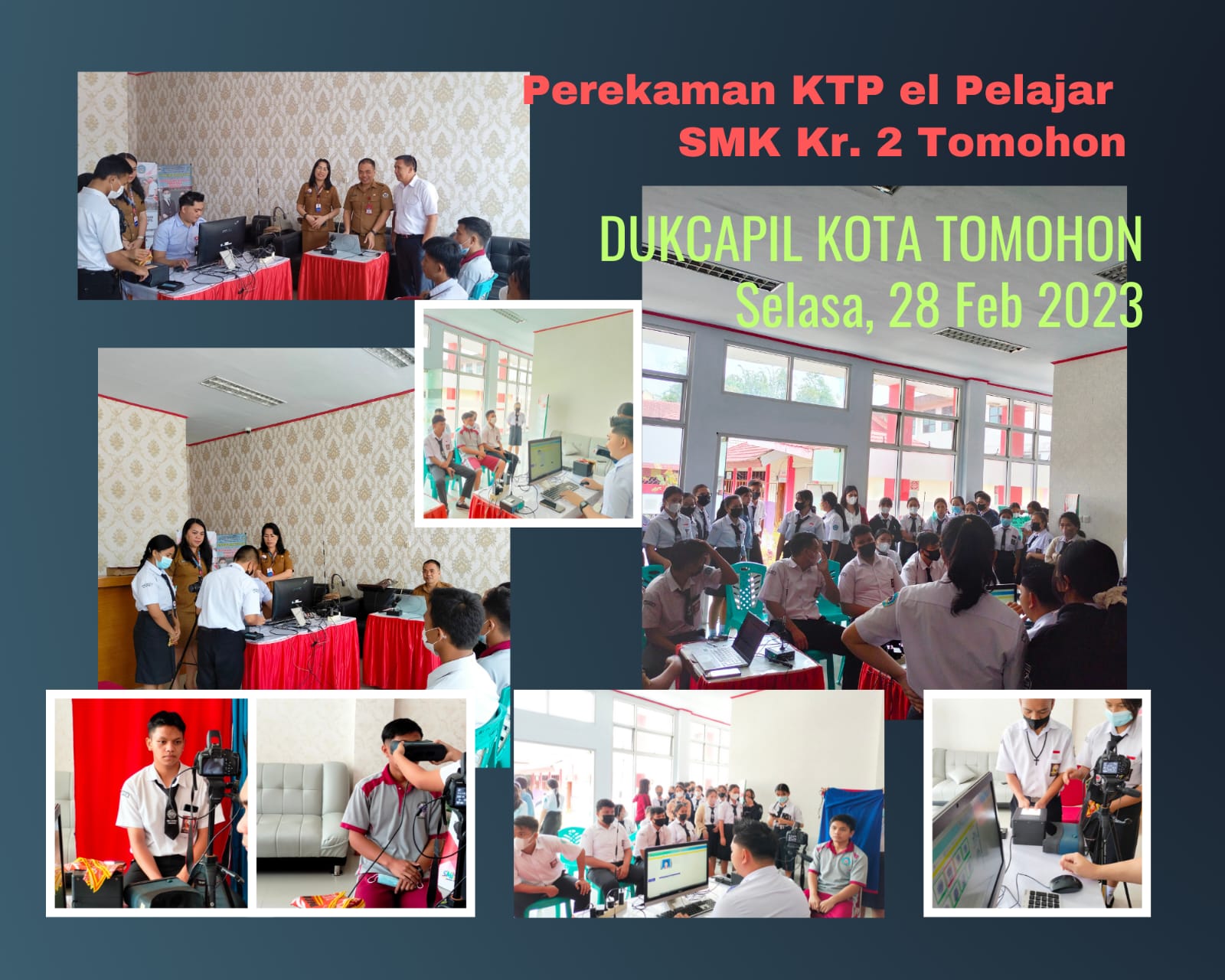 Perekaman KTP el Pelajar
SMK Kr. 2 Tomohon

DUKCAPIL KOTA TOMOHON
Selasa, 28 Feb 2023